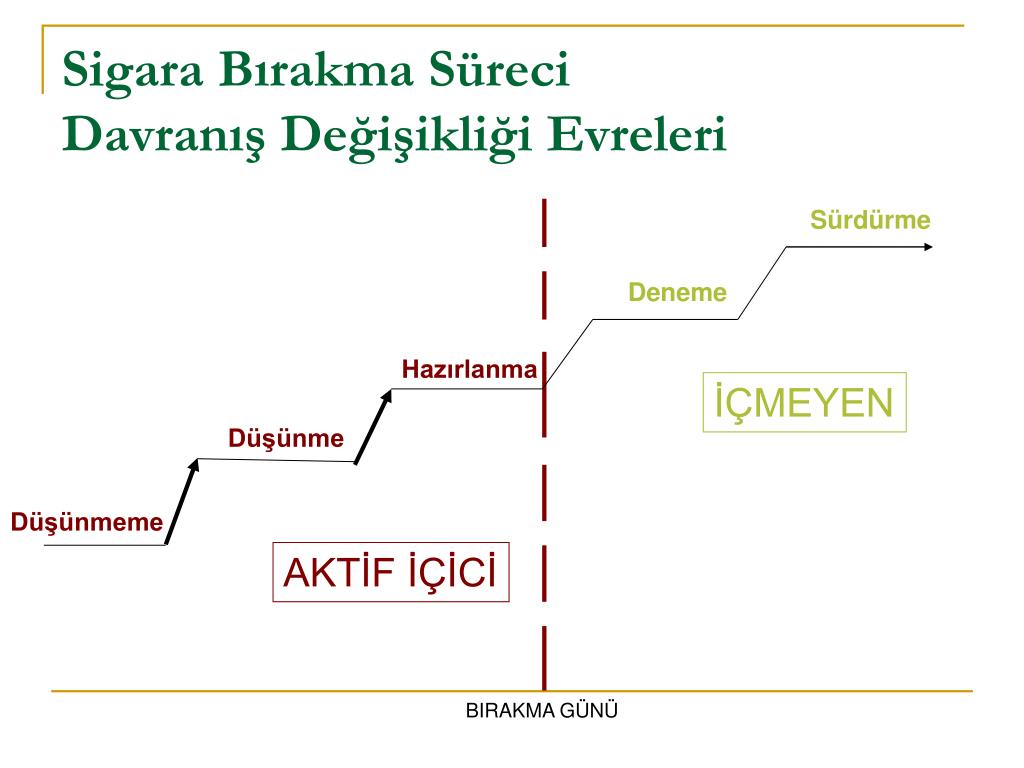 Sigara Bırakma Süreci
Davranış Değişikliği Evreleri

Sürdürme

Deneme

Hazırlanma

İÇMEYEN

Düşünme

Düşünmeme

AKTİF İÇİCİ

BIRAKMA GÜNÜ